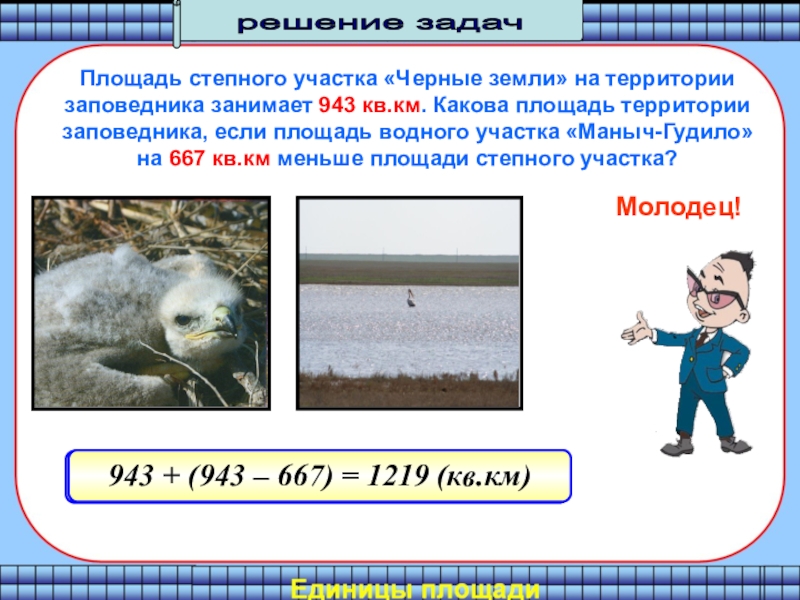 решение задач

Площадь степного участка «Черные земли» на территории заповедника занимает 943 кв.км. Какова площадь территории заповедника, если площадь водного участка «Маныч-Гудило» на 667 кв.км меньше площади степного участка?

Молодец!

943 + (943 – 667) = 1219 (кв.км)

Единицы площади